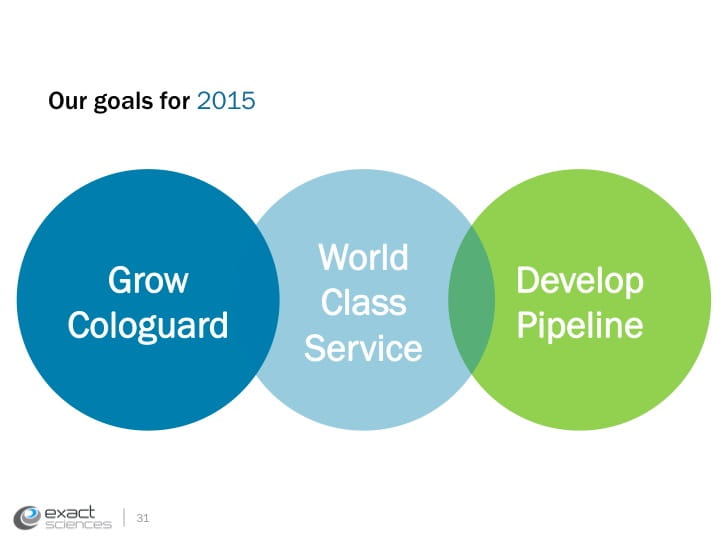 Our goals for 2015

Grow Cologuard

World Class Service

Develop Pipeline

exact sciences | 31